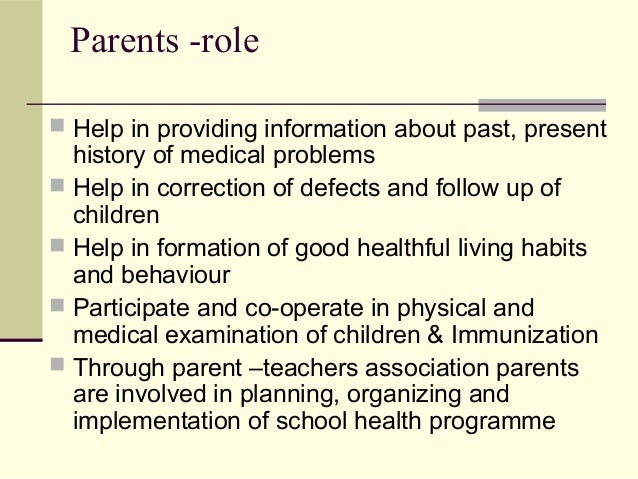 Parents -role

- Help in providing information about past, present history of medical problems
- Help in correction of defects and follow up of children
- Help in formation of good healthful living habits and behaviour
- Participate and co-operate in physical and medical examination of children & Immunization
- Through parent –teachers association parents are involved in planning, organizing and implementation of school health programme